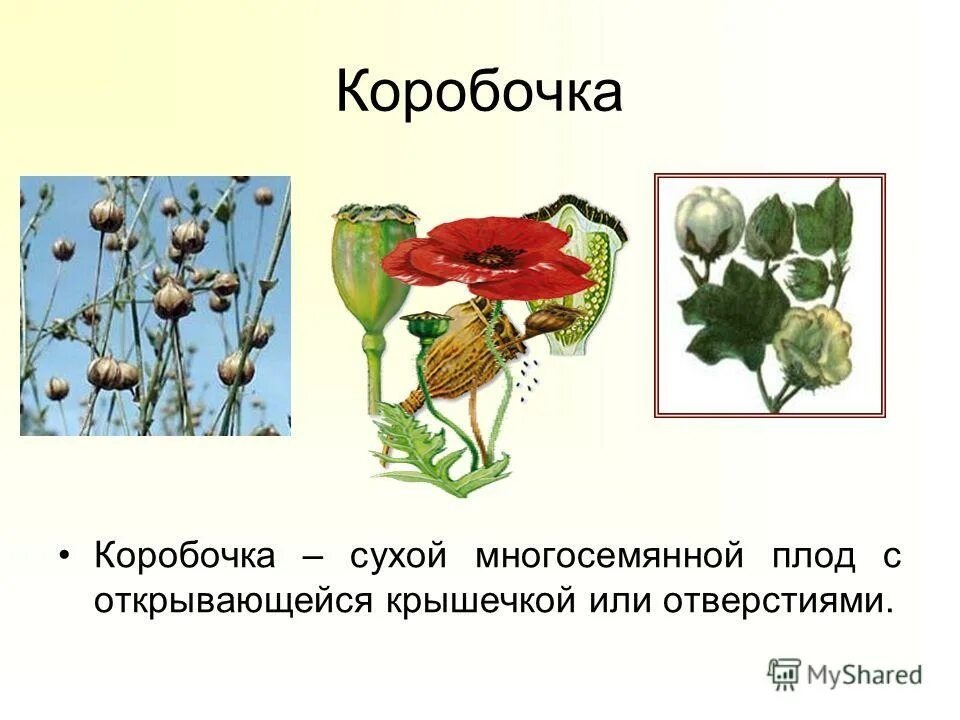 Коробочка

• Коробочка – сухой многосемянной плод с открывающейся крышечкой или отверстиями.

MyShared